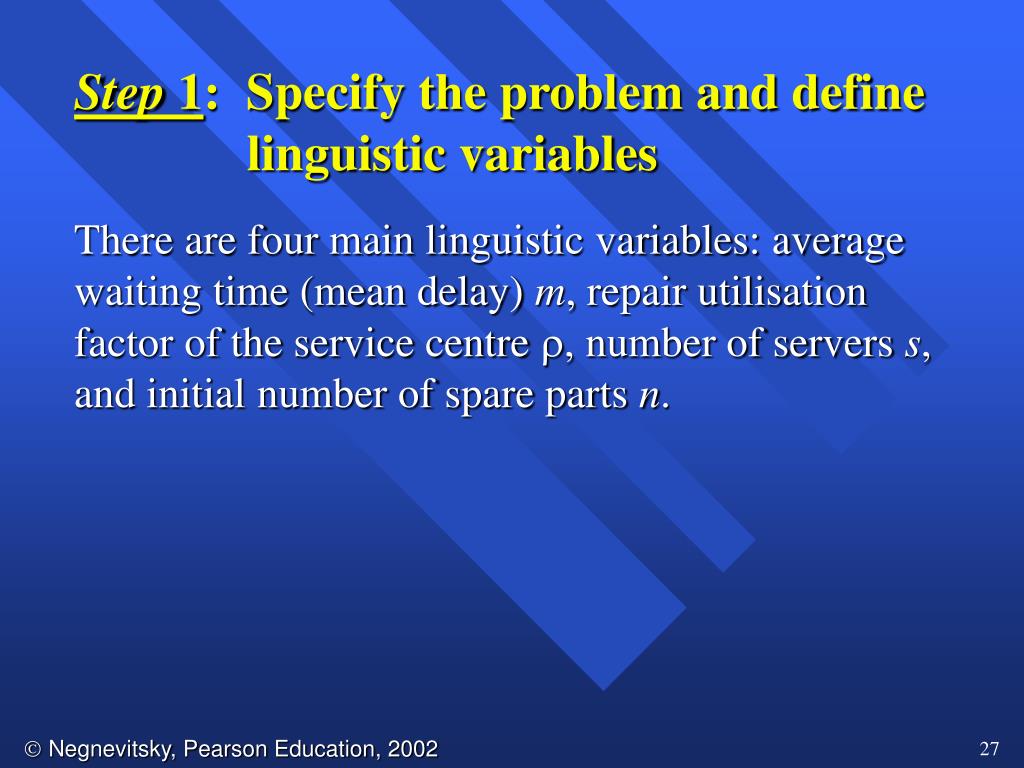 Step 1: Specify the problem and define linguistic variables

There are four main linguistic variables: average waiting time (mean delay) $m$, repair utilisation factor of the service centre $\rho$, number of servers $s$, and initial number of spare parts $n$.

© Negnevitsky, Pearson Education, 2002

27